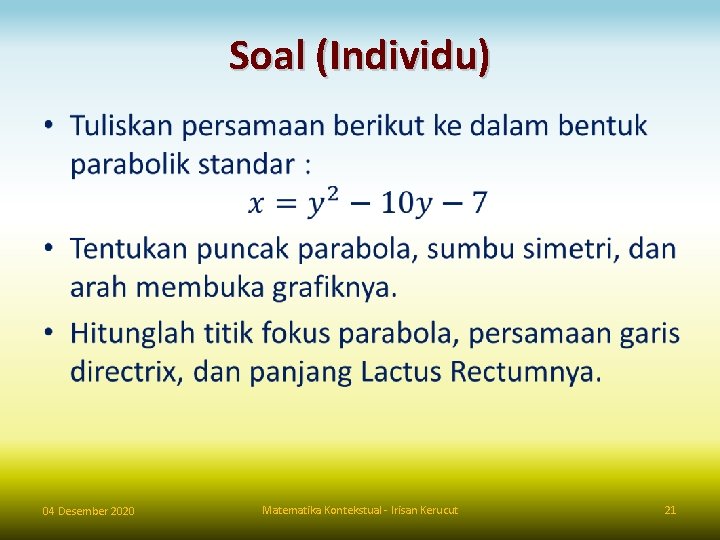 Soal (Individu)

• Tuliskan persamaan berikut ke dalam bentuk parabolik standar :

$x = y^2 - 10y - 7$

• Tentukan puncak parabola, sumbu simetri, dan arah membuka grafiknya.

• Hitunglah titik fokus parabola, persamaan garis directrix, dan panjang Lactus Rectumnya.

04 Desember 2020

Matematika Kontekstual - Irisan Kerucut

21